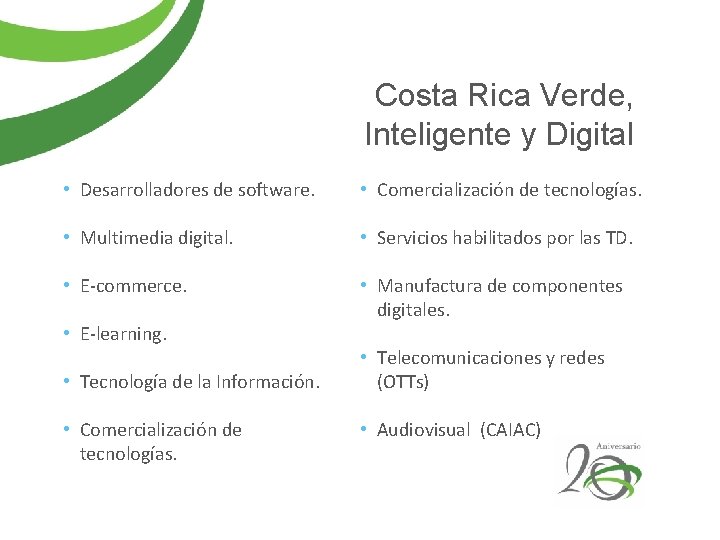 Costa Rica Verde, Inteligente y Digital

• Desarrolladores de software.
• Multimedia digital.
• E-commerce.
• E-learning.
• Tecnología de la Información.
• Comercialización de tecnologías.

• Comercialización de tecnologías.
• Servicios habilitados por las TD.
• Manufactura de componentes digitales.
• Telecomunicaciones y redes (OTTs)
• Audiovisual (CAIAC)

20 Aniversario